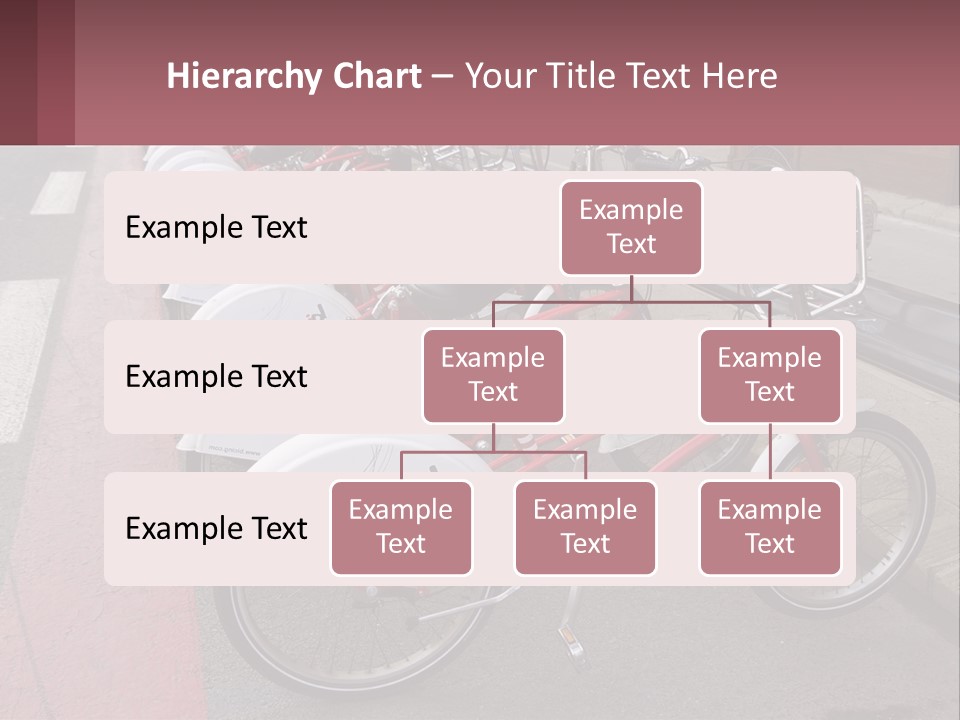 Hierarchy Chart – Your Title Text Here

Example Text

Example Text

Example Text

Example Text

Example Text

Example Text

Example Text

Example Text

Example Text